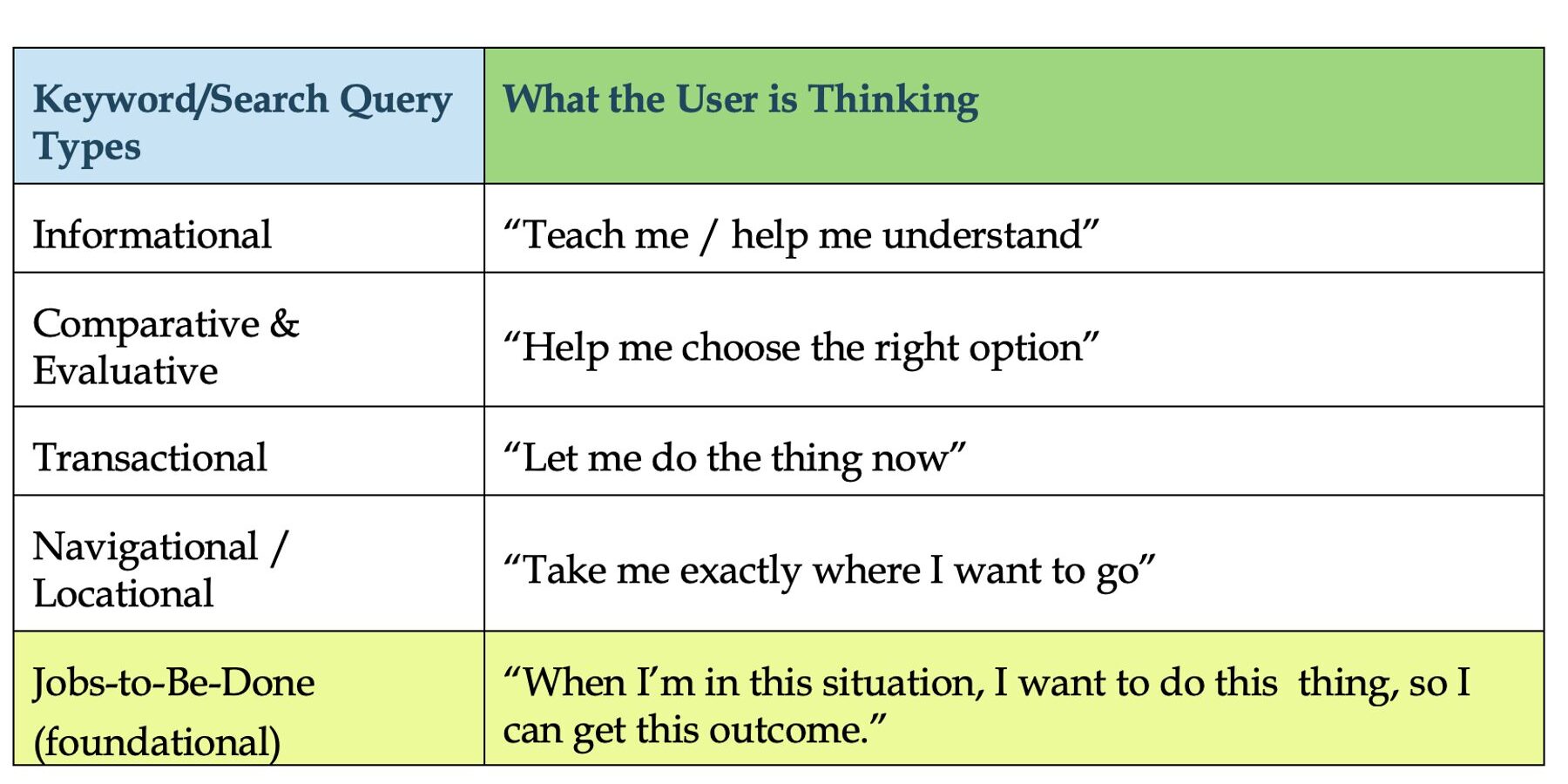 | Keyword/Search Query Types | What the User is Thinking |
|---|---|
| Informational | “Teach me / help me understand” |
| Comparative & Evaluative | “Help me choose the right option” |
| Transactional | “Let me do the thing now” |
| Navigational / Locational | “Take me exactly where I want to go” |
| Jobs-to-Be-Done (foundational) | “When I’m in this situation, I want to do this thing, so I can get this outcome.” |